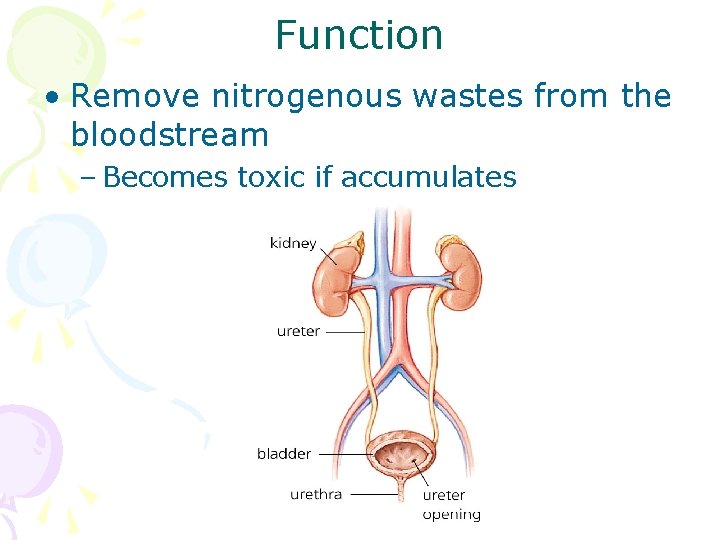 Function

• Remove nitrogenous wastes from the bloodstream
  – Becomes toxic if accumulates

kidney
ureter
bladder
urethra
ureter opening